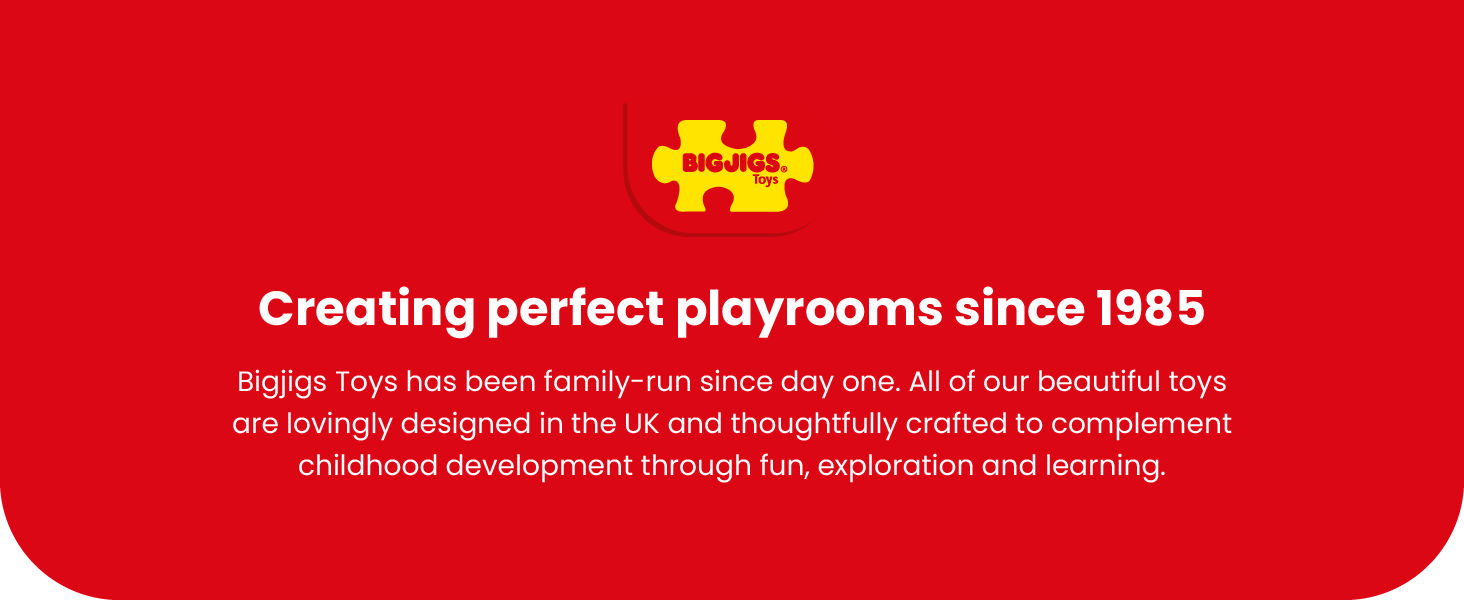 BIGJIGS® Toys

Creating perfect playrooms since 1985

Bigjigs Toys has been family-run since day one. All of our beautiful toys are lovingly designed in the UK and thoughtfully crafted to complement childhood development through fun, exploration and learning.